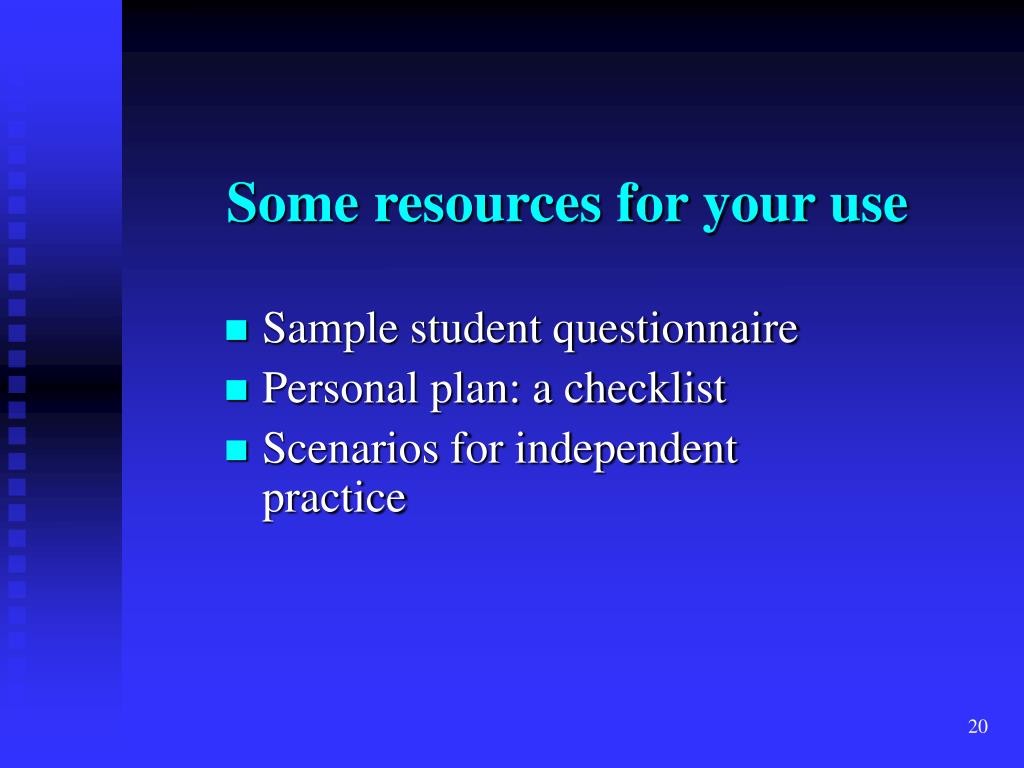 Some resources for your use

- Sample student questionnaire
- Personal plan: a checklist
- Scenarios for independent practice

20